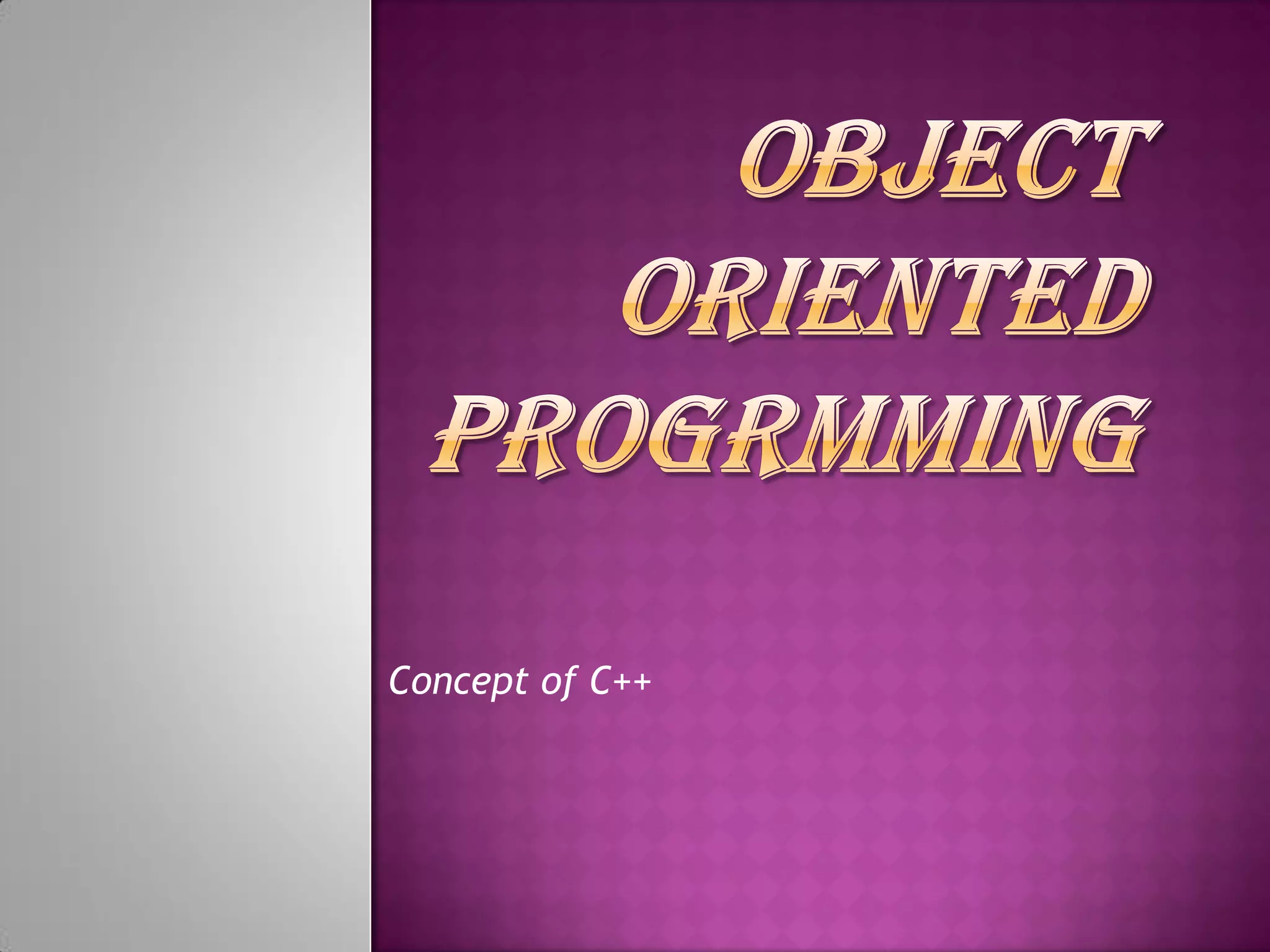 OBJECT ORIENTED PROGRMMING

Concept of C++